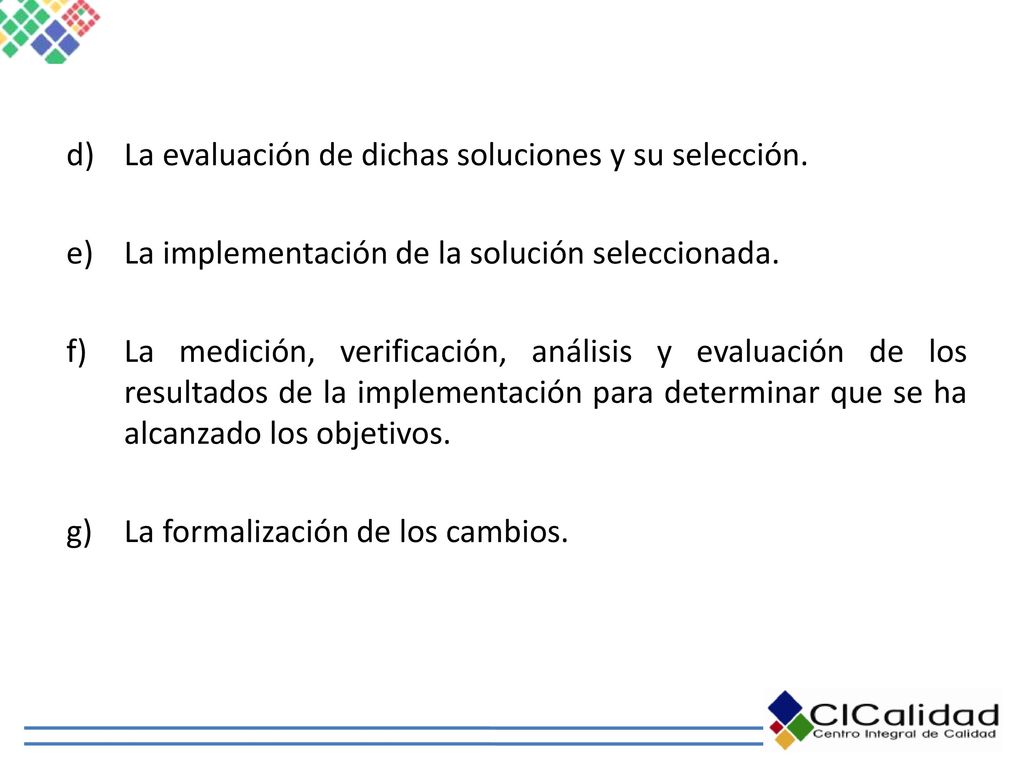 d) La evaluación de dichas soluciones y su selección.

e) La implementación de la solución seleccionada.

f) La medición, verificación, análisis y evaluación de los resultados de la implementación para determinar que se ha alcanzado los objetivos.

g) La formalización de los cambios.

CICalidad
Centro Integral de Calidad